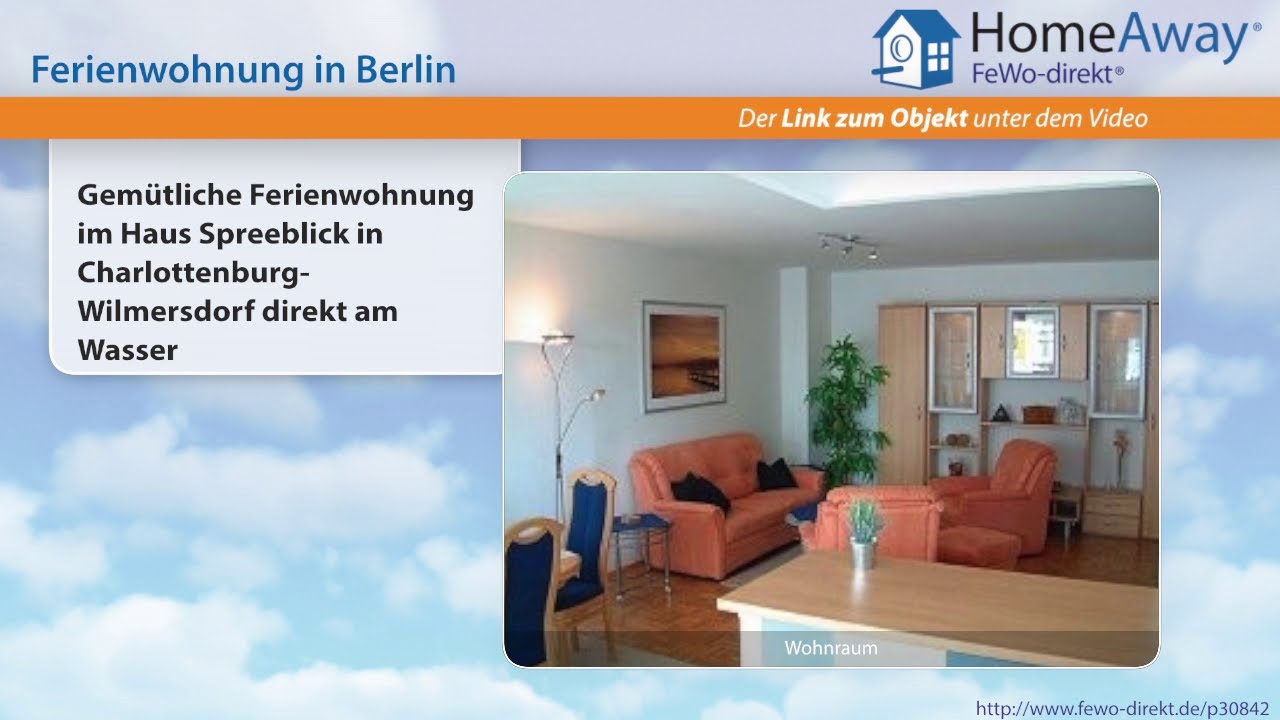 Ferienwohnung in Berlin

HomeAway®
FeWo-direkt®

Der Link zum Objekt unter dem Video

Gemütliche Ferienwohnung im Haus Spreeblick in Charlottenburg-Wilmersdorf direkt am Wasser

Wohnraum

http://www.fewo-direkt.de/p30842